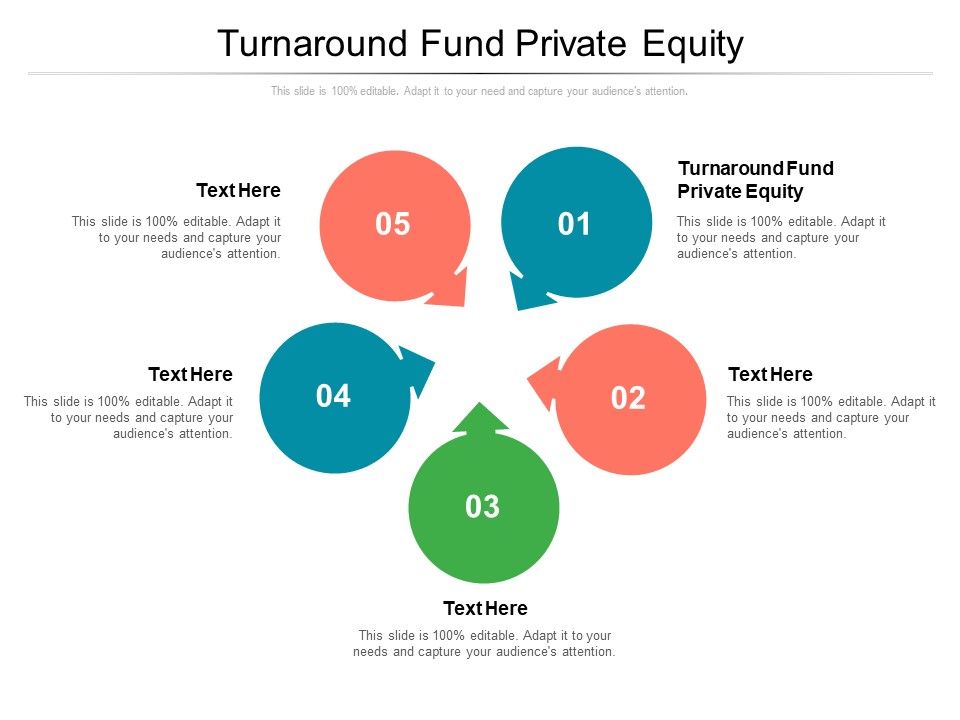 Turnaround Fund Private Equity

This slide is 100% editable. Adapt it to your need and capture your audience's attention.

01

Turnaround Fund Private Equity

This slide is 100% editable. Adapt it to your needs and capture your audience's attention.

02

Text Here

This slide is 100% editable. Adapt it to your needs and capture your audience's attention.

03

Text Here

This slide is 100% editable. Adapt it to your needs and capture your audience's attention.

04

Text Here

This slide is 100% editable. Adapt it to your needs and capture your audience's attention.

05

Text Here

This slide is 100% editable. Adapt it to your needs and capture your audience's attention.